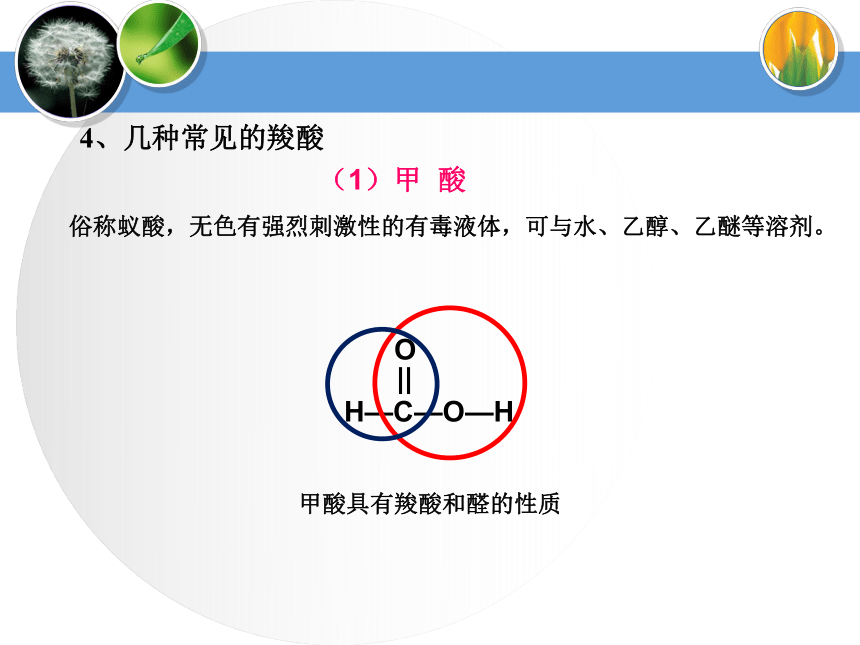 4、几种常见的羧酸

（1）甲 酸

俗称蚁酸，无色有强烈刺激性的有毒液体，可与水、乙醇、乙醚等溶剂。

O
||
H—C—O—H

甲酸具有羧酸和醛的性质